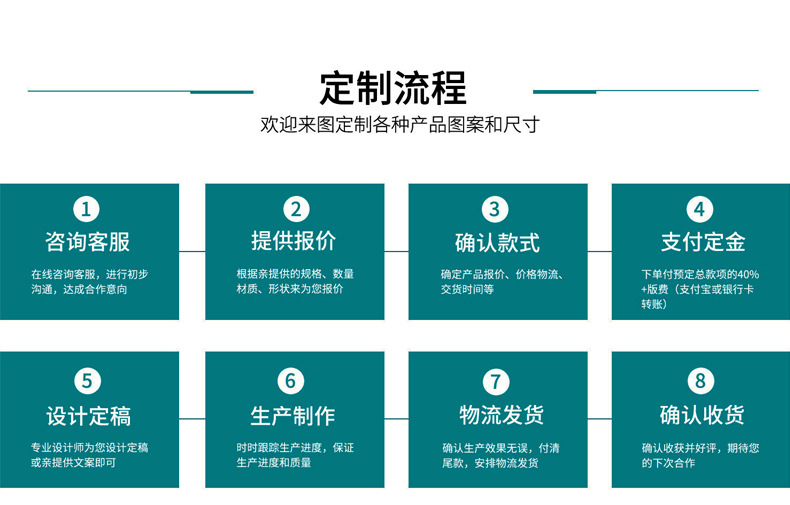 定制流程
欢迎来图定制各种产品图案和尺寸

1
咨询客服
在线咨询客服，进行初步沟通，达成合作意向

2
提供报价
根据亲提供的规格、数量材质、形状来为您报价

3
确认款式
确定产品报价、价格物流、交货时间等

4
支付定金
下单付预定总款项的40%+版费（支付宝或银行卡转账）

5
设计定稿
专业设计师为您设计定稿或亲提供文案即可

6
生产制作
时时跟踪生产进度，保证生产进度和质量

7
物流发货
确认生产效果无误，付清尾款，安排物流发货

8
确认收货
确认收获并好评，期待您的下次合作